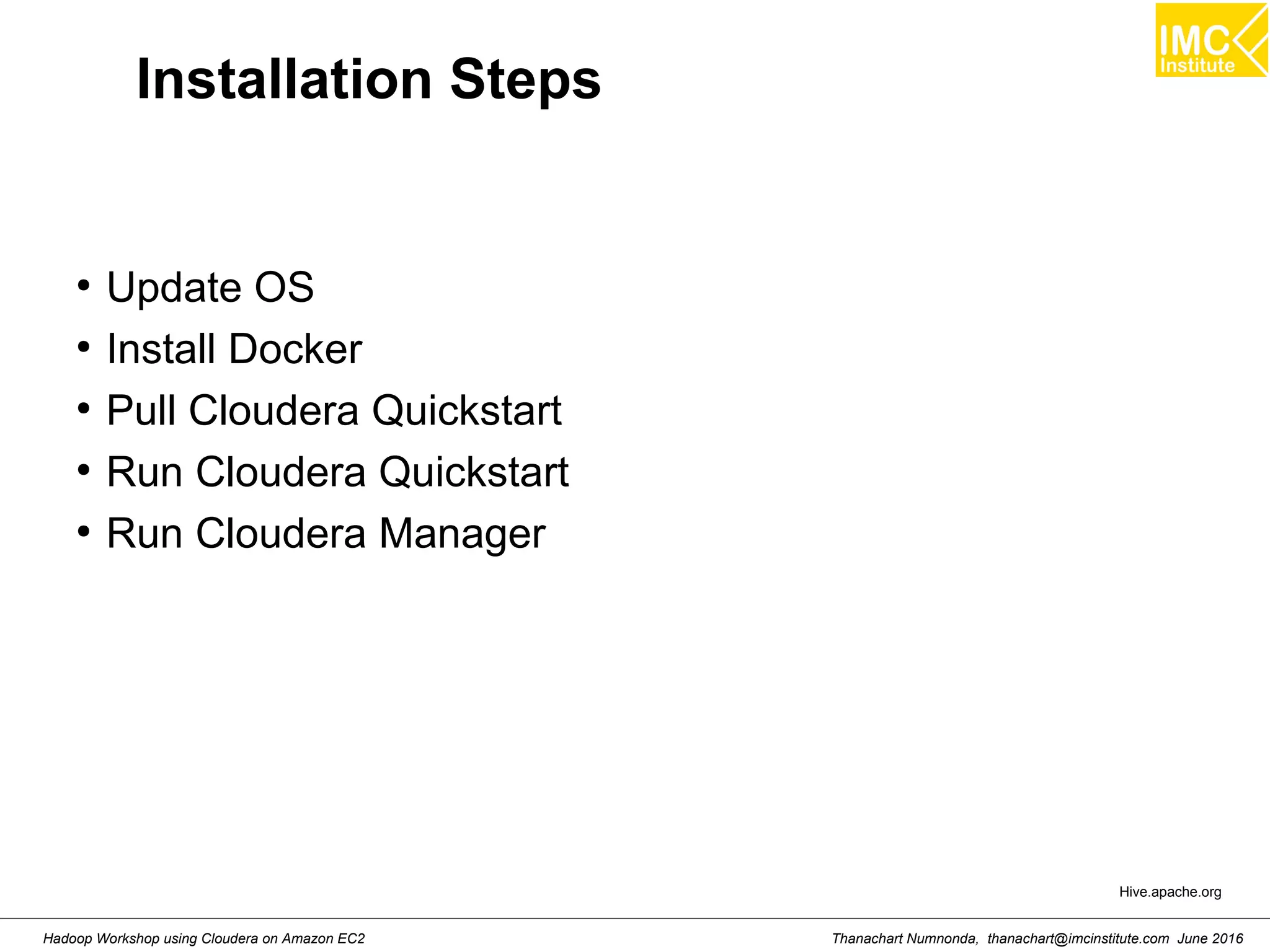 IMC Institute

Installation Steps

• Update OS
• Install Docker
• Pull Cloudera Quickstart
• Run Cloudera Quickstart
• Run Cloudera Manager

Hive.apache.org

Hadoop Workshop using Cloudera on Amazon EC2

Thanachart Numnonda, thanachart@imcinstitute.com June 2016